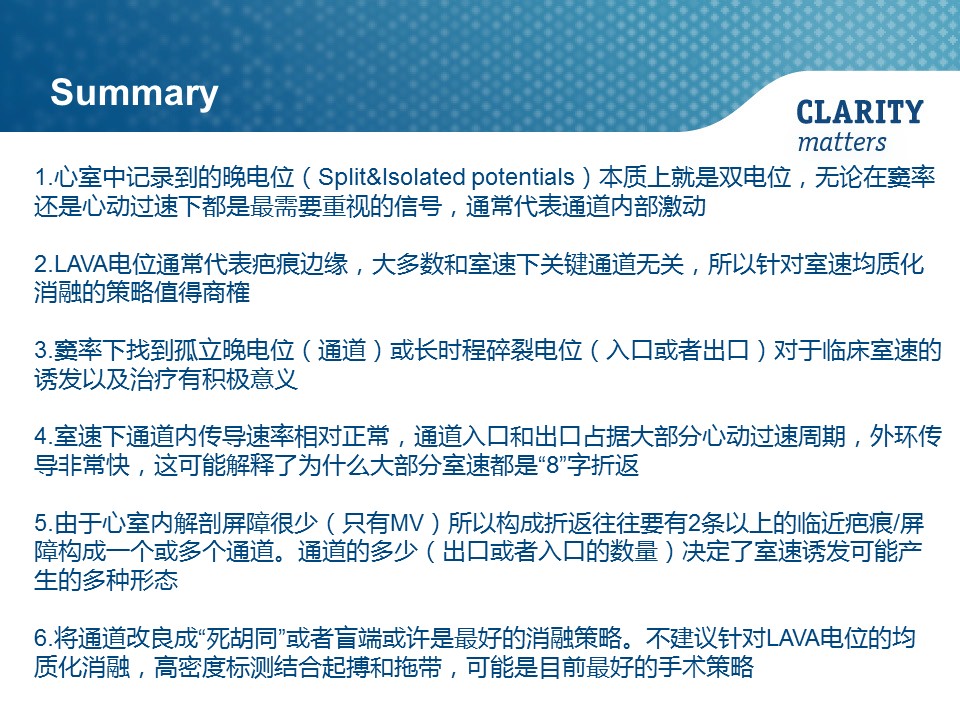 Summary

CLARITY matters

1.心室中记录到的晚电位（Split&Isolated potentials）本质上就是双电位，无论在窦率还是心动过速下都是最需要重视的信号，通常代表通道内部激动

2.LAVA电位通常代表疤痕边缘，大多数和室速下关键通道无关，所以针对室速均质化消融的策略值得商榷

3.窦率下找到孤立晚电位（通道）或长时程碎裂电位（入口或者出口）对于临床室速的诱发以及治疗有积极意义

4.室速下通道内传导速率相对正常，通道入口和出口占据大部分心动过速周期，外环传导非常快，这可能解释了为什么大部分室速都是“8”字折返

5.由于心室内解剖屏障很少（只有MV）所以构成折返往往要有2条以上的临近疤痕/屏障构成一个或多个通道。通道的多少（出口或者入口的数量）决定了室速诱发可能产生的多种形态

6.将通道改良成“死胡同”或者盲端或许是最好的消融策略。不建议针对LAVA电位的均质化消融，高密度标测结合起搏和拖带，可能是目前最好的手术策略